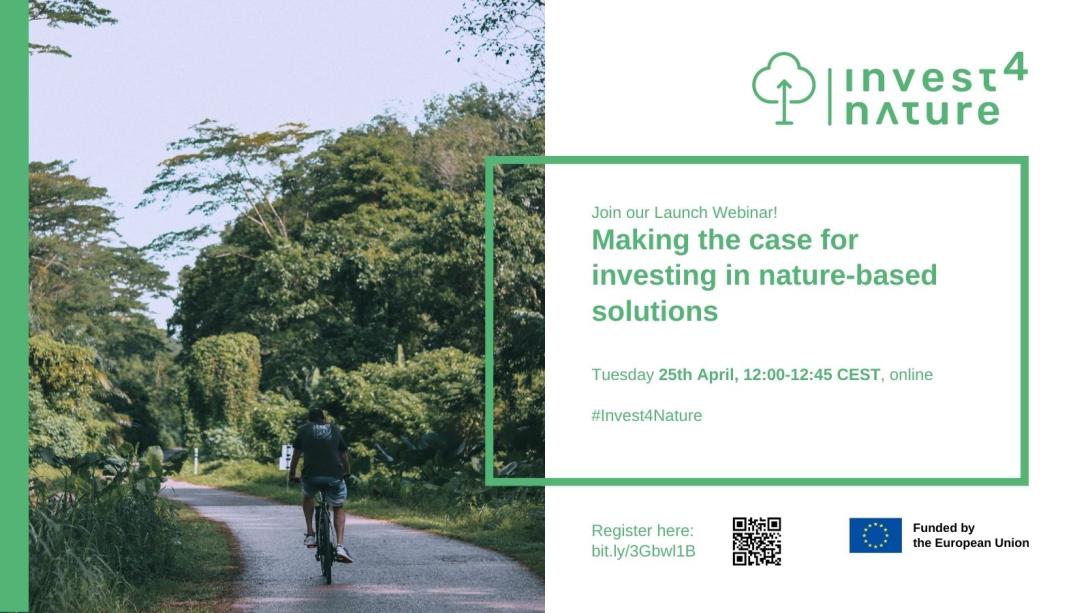 invest4
nature

Join our Launch Webinar!
Making the case for investing in nature-based solutions

Tuesday 25th April, 12:00-12:45 CEST, online

#Invest4Nature

Register here:
bit.ly/3Gbwl1B

Funded by
the European Union